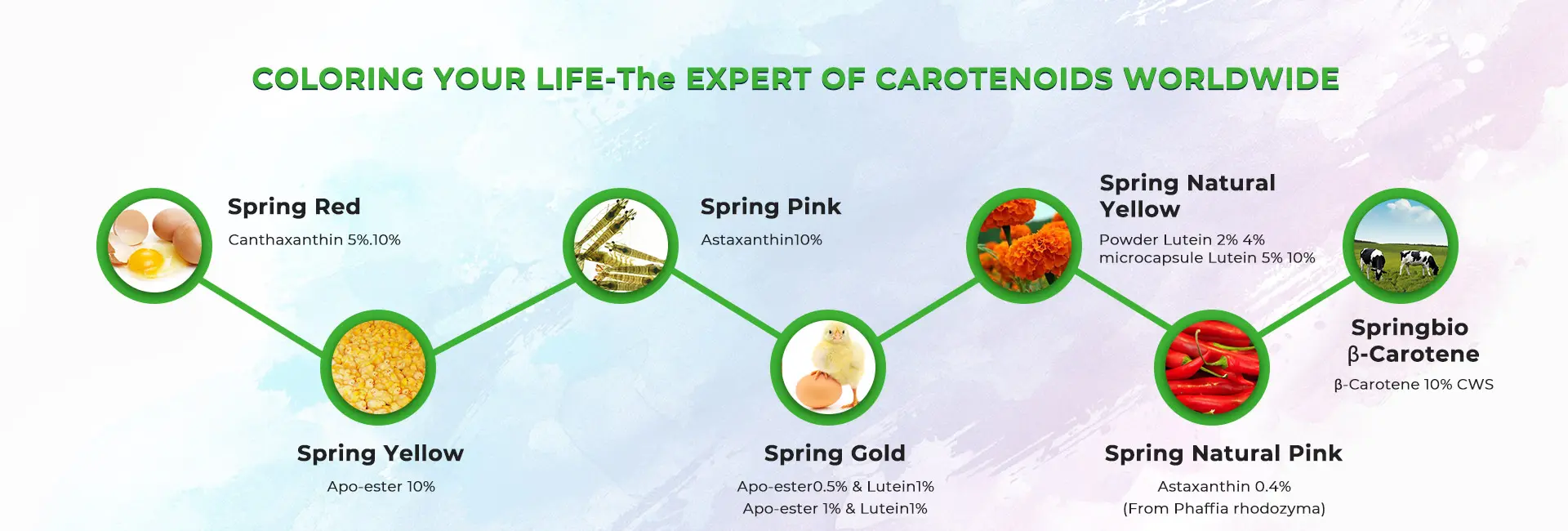 COLORING YOUR LIFE-The EXPERT OF CAROTENOIDS WORLDWIDE

Spring Red
Canthaxanthin 5%.10%

Spring Yellow
Apo-ester 10%

Spring Pink
Astaxanthin10%

Spring Gold
Apo-ester0.5% & Lutein1%
Apo-ester 1% & Lutein1%

Spring Natural Yellow
Powder Lutein 2% 4%
microcapsule Lutein 5% 10%

Spring Natural Pink
Astaxanthin 0.4%
(From Phaffia rhodozyma)

Springbio β-Carotene
β-Carotene 10% CWS